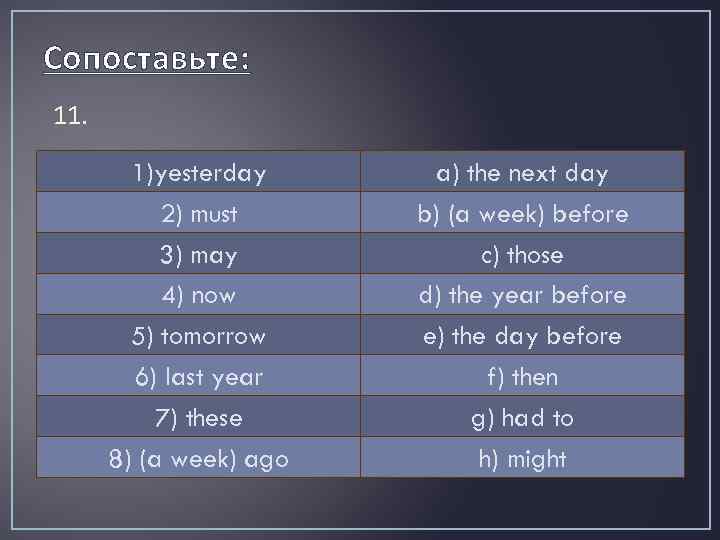 Сопоставьте:

11.

| 1)yesterday | a) the next day |
|---|---|
| 2) must | b) (a week) before |
| 3) may | c) those |
| 4) now | d) the year before |
| 5) tomorrow | e) the day before |
| 6) last year | f) then |
| 7) these | g) had to |
| 8) (a week) ago | h) might |